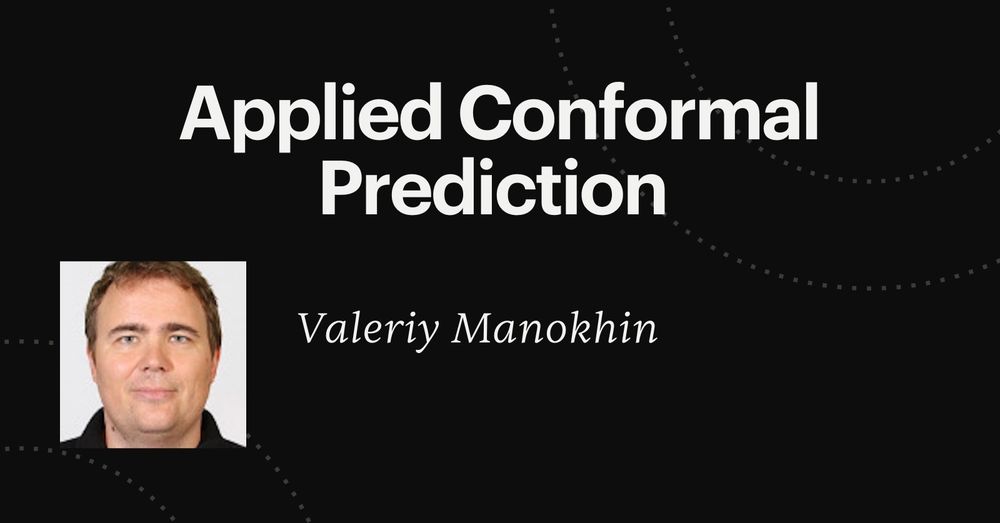 Applied Conformal Prediction

Valeriy Manokhin